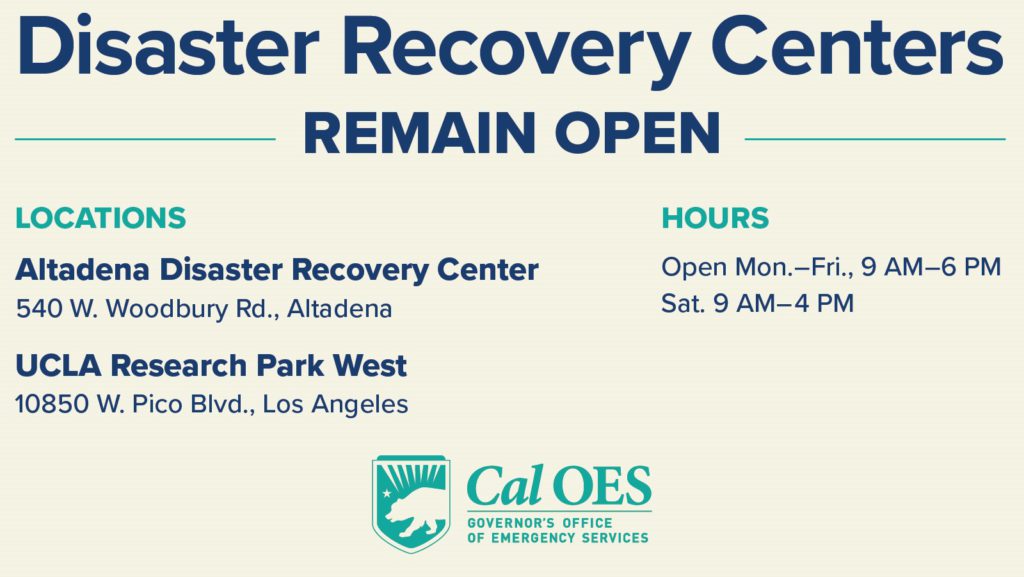 Disaster Recovery Centers
REMAIN OPEN

LOCATIONS

Altadena Disaster Recovery Center
540 W. Woodbury Rd., Altadena

UCLA Research Park West
10850 W. Pico Blvd., Los Angeles

HOURS

Open Mon.–Fri., 9 AM–6 PM
Sat. 9 AM–4 PM

Cal OES
GOVERNOR'S OFFICE OF EMERGENCY SERVICES